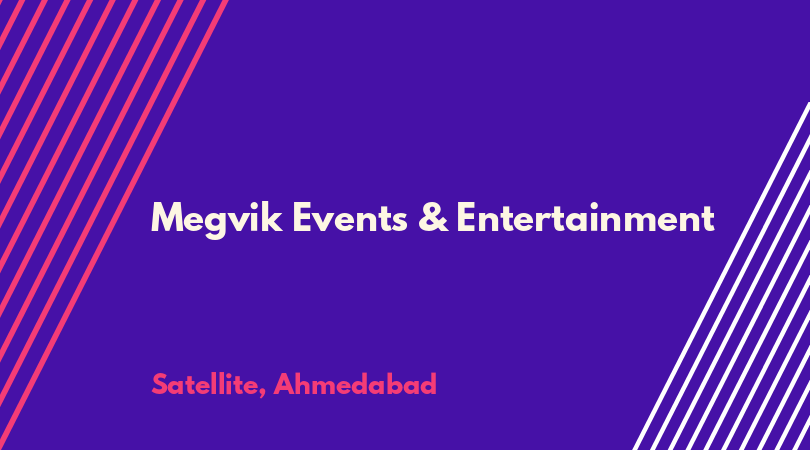 Megvik Events & Entertainment

Satellite, Ahmedabad